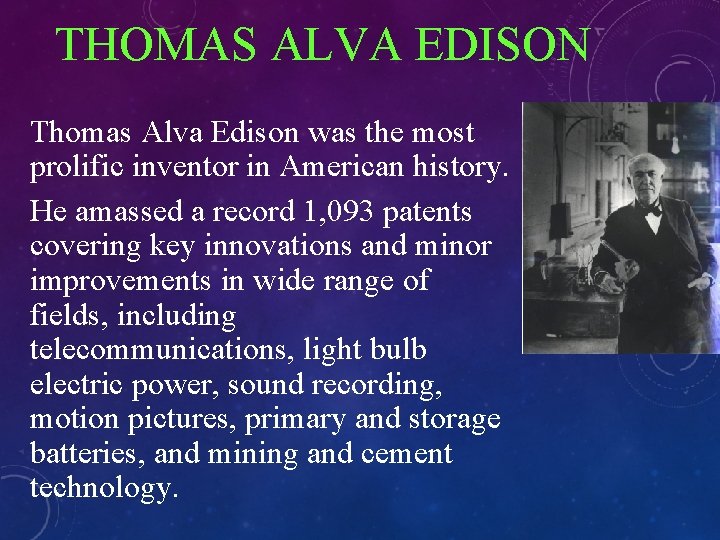 THOMAS ALVA EDISON

Thomas Alva Edison was the most prolific inventor in American history.

He amassed a record 1,093 patents covering key innovations and minor improvements in wide range of fields, including telecommunications, light bulb electric power, sound recording, motion pictures, primary and storage batteries, and mining and cement technology.